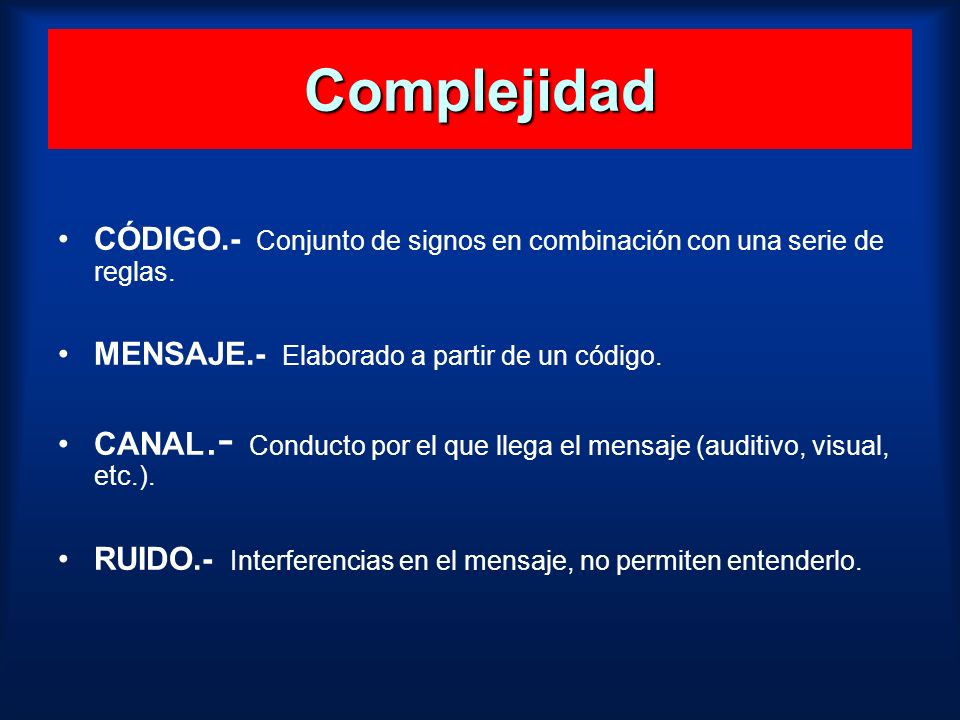 Complejidad

• CÓDIGO.- Conjunto de signos en combinación con una serie de reglas.

• MENSAJE.- Elaborado a partir de un código.

• CANAL.- Conducto por el que llega el mensaje (auditivo, visual, etc.).

• RUIDO.- Interferencias en el mensaje, no permiten entenderlo.